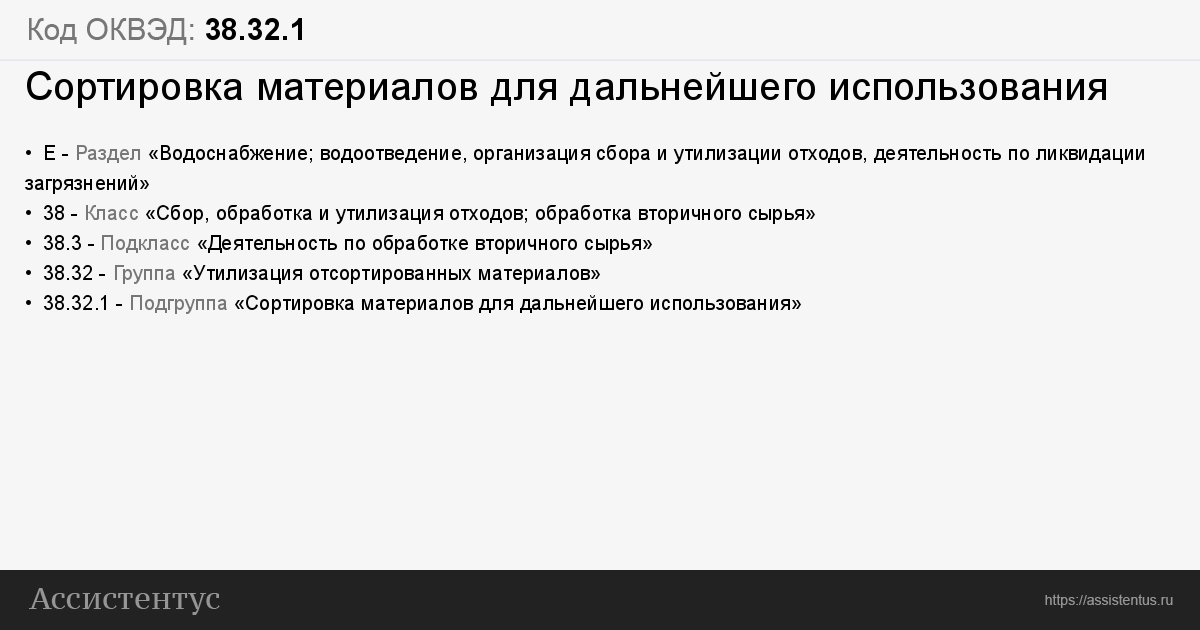 Код ОКВЭД: 38.32.1

Сортировка материалов для дальнейшего использования

• E - Раздел «Водоснабжение; водоотведение, организация сбора и утилизации отходов, деятельность по ликвидации загрязнений»
• 38 - Класс «Сбор, обработка и утилизация отходов; обработка вторичного сырья»
• 38.3 - Подкласс «Деятельность по обработке вторичного сырья»
• 38.32 - Группа «Утилизация отсортированных материалов»
• 38.32.1 - Подгруппа «Сортировка материалов для дальнейшего использования»

Ассистентус

https://assistentus.ru